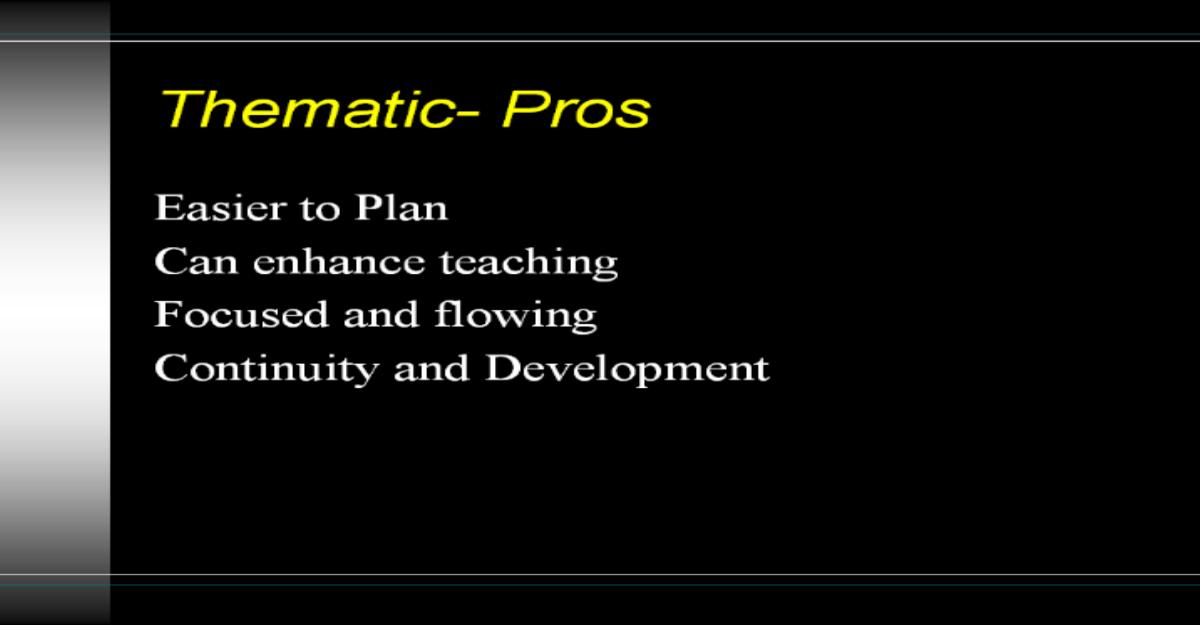 Thematic- Pros

Easier to Plan
Can enhance teaching
Focused and flowing
Continuity and Development